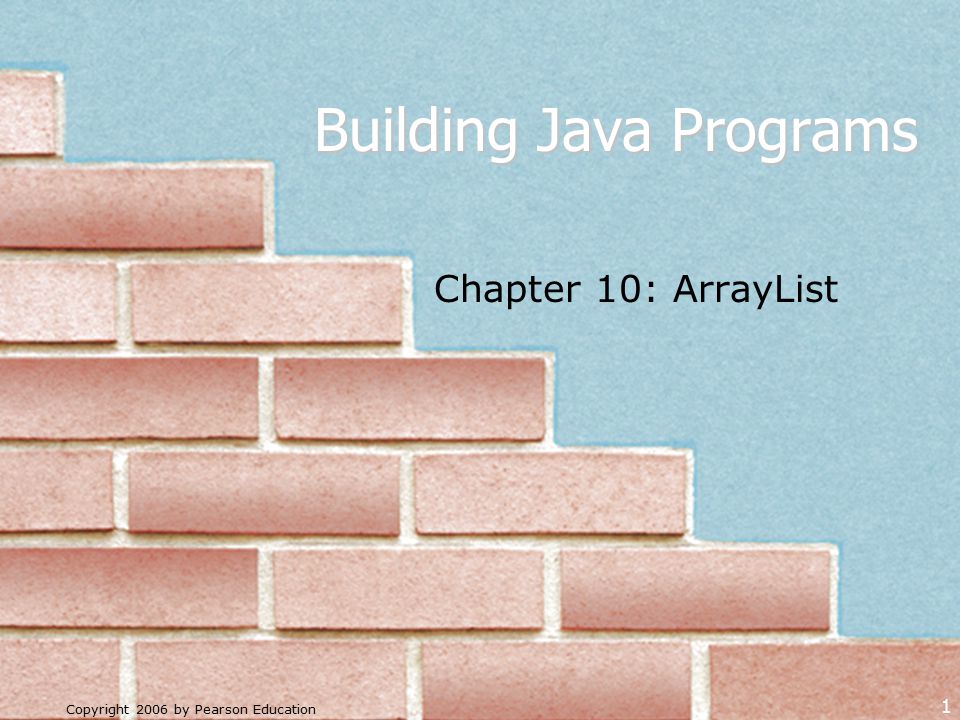 Building Java Programs

Chapter 10: ArrayList

Copyright 2006 by Pearson Education

1